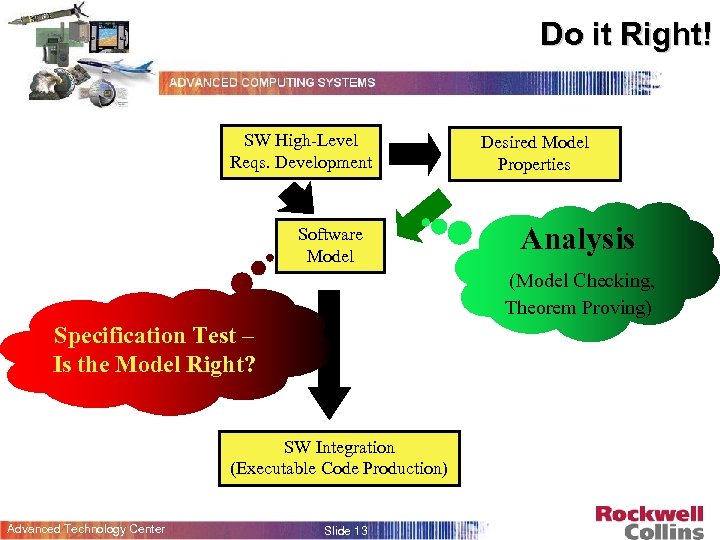 Do it Right!

ADVANCED COMPUTING SYSTEMS

SW High-Level Reqs. Development

Desired Model Properties

Software Model

Analysis

(Model Checking, Theorem Proving)

Specification Test – Is the Model Right?

SW Integration (Executable Code Production)

Advanced Technology Center

Slide 13

Rockwell Collins